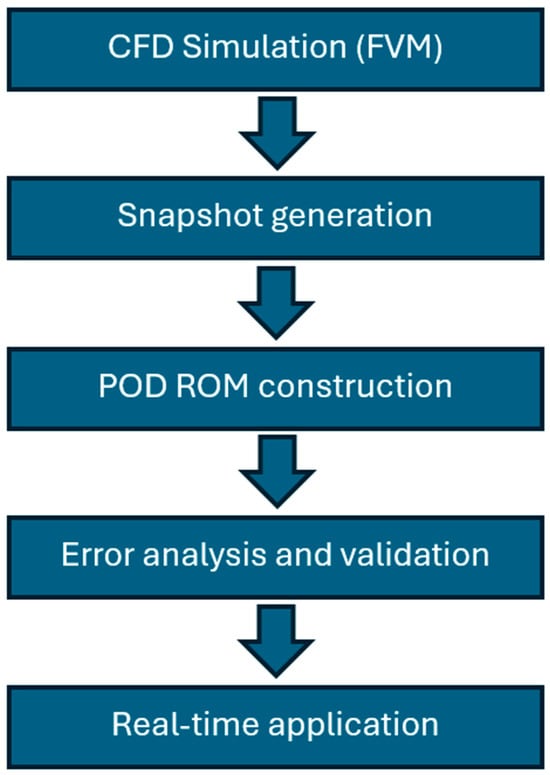 CFD Simulation (FVM)

Snapshot generation

POD ROM construction

Error analysis and validation

Real-time application